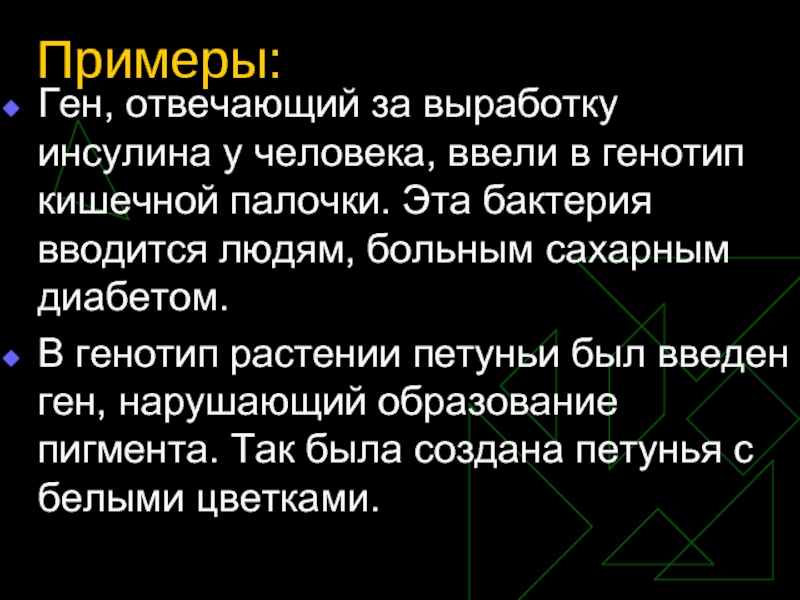 Примеры:

Ген, отвечающий за выработку инсулина у человека, ввели в генотип кишечной палочки. Эта бактерия вводится людям, больным сахарным диабетом.

В генотип растении петуньи был введен ген, нарушающий образование пигмента. Так была создана петунья с белыми цветками.